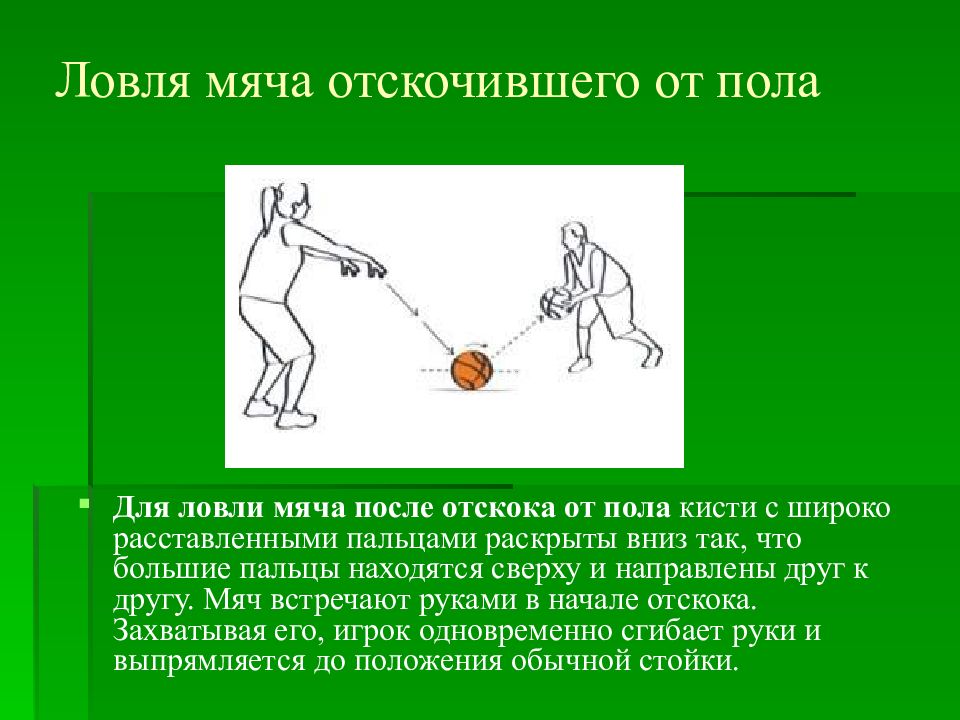 Ловля мяча отскочившего от пола

Для ловли мяча после отскока от пола кисти с широко расставленными пальцами раскрыты вниз так, что большие пальцы находятся сверху и направлены друг к другу. Мяч встречают руками в начале отскока. Захватывая его, игрок одновременно сгибает руки и выпрямляется до положения обычной стойки.